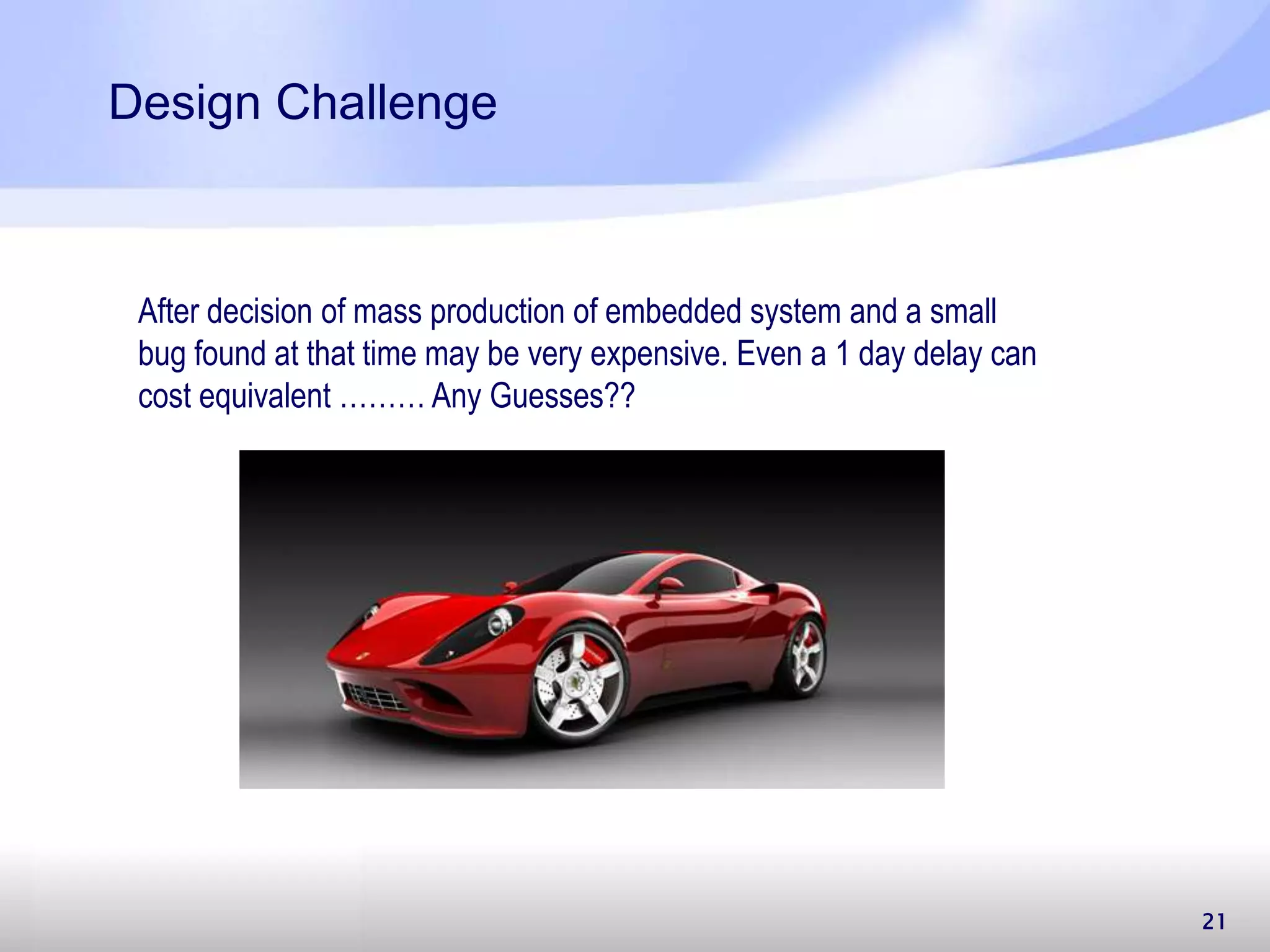 Design Challenge

After decision of mass production of embedded system and a small bug found at that time may be very expensive. Even a 1 day delay can cost equivalent ……… Any Guesses??

21